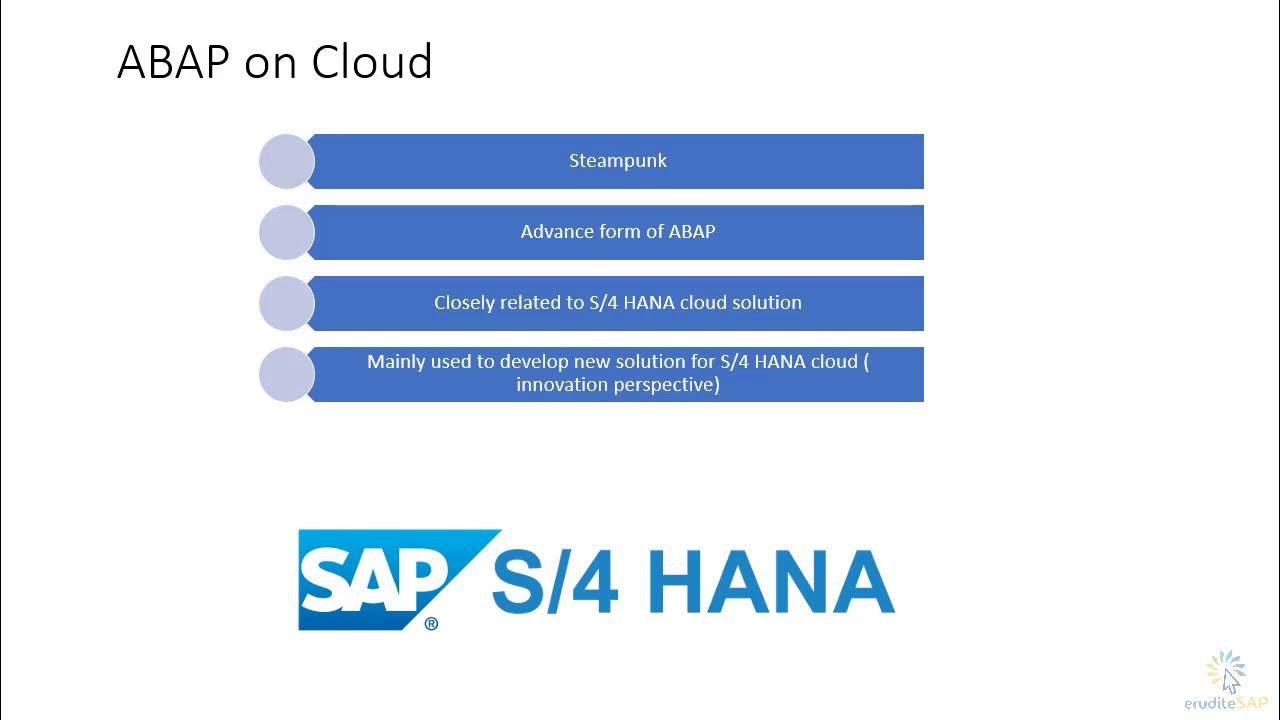 ABAP on Cloud

Steampunk

Advance form of ABAP

Closely related to S/4 HANA cloud solution

Mainly used to develop new solution for S/4 HANA cloud ( innovation perspective)

SAP® S/4 HANA

eruditeSAP